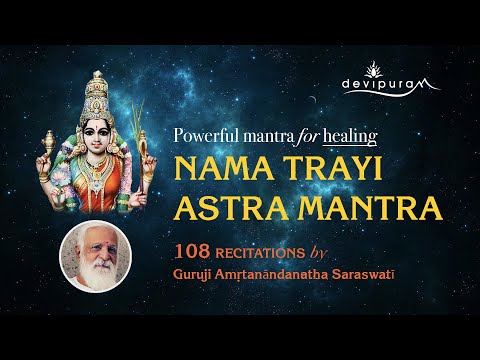 devipuram

Powerful mantra for healing

NAMA TRAYI ASTRA MANTRA

108 RECITATIONS by

Guruji Amṛtanāndanatha Saraswatī